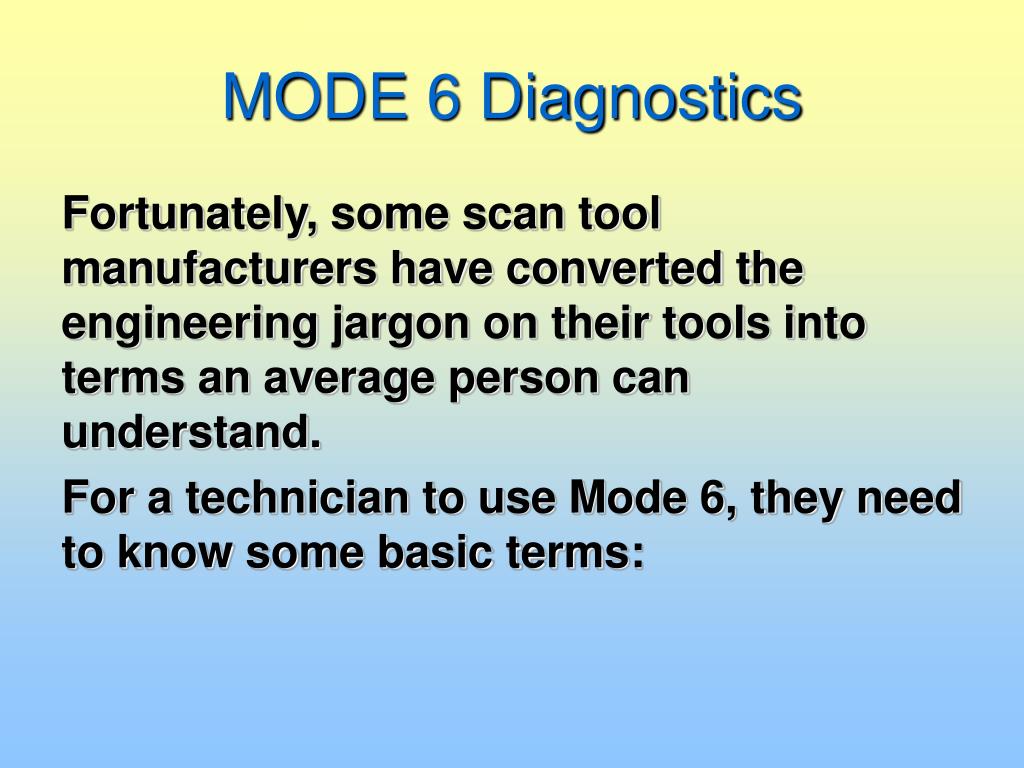 MODE 6 Diagnostics

Fortunately, some scan tool manufacturers have converted the engineering jargon on their tools into terms an average person can understand.

For a technician to use Mode 6, they need to know some basic terms: